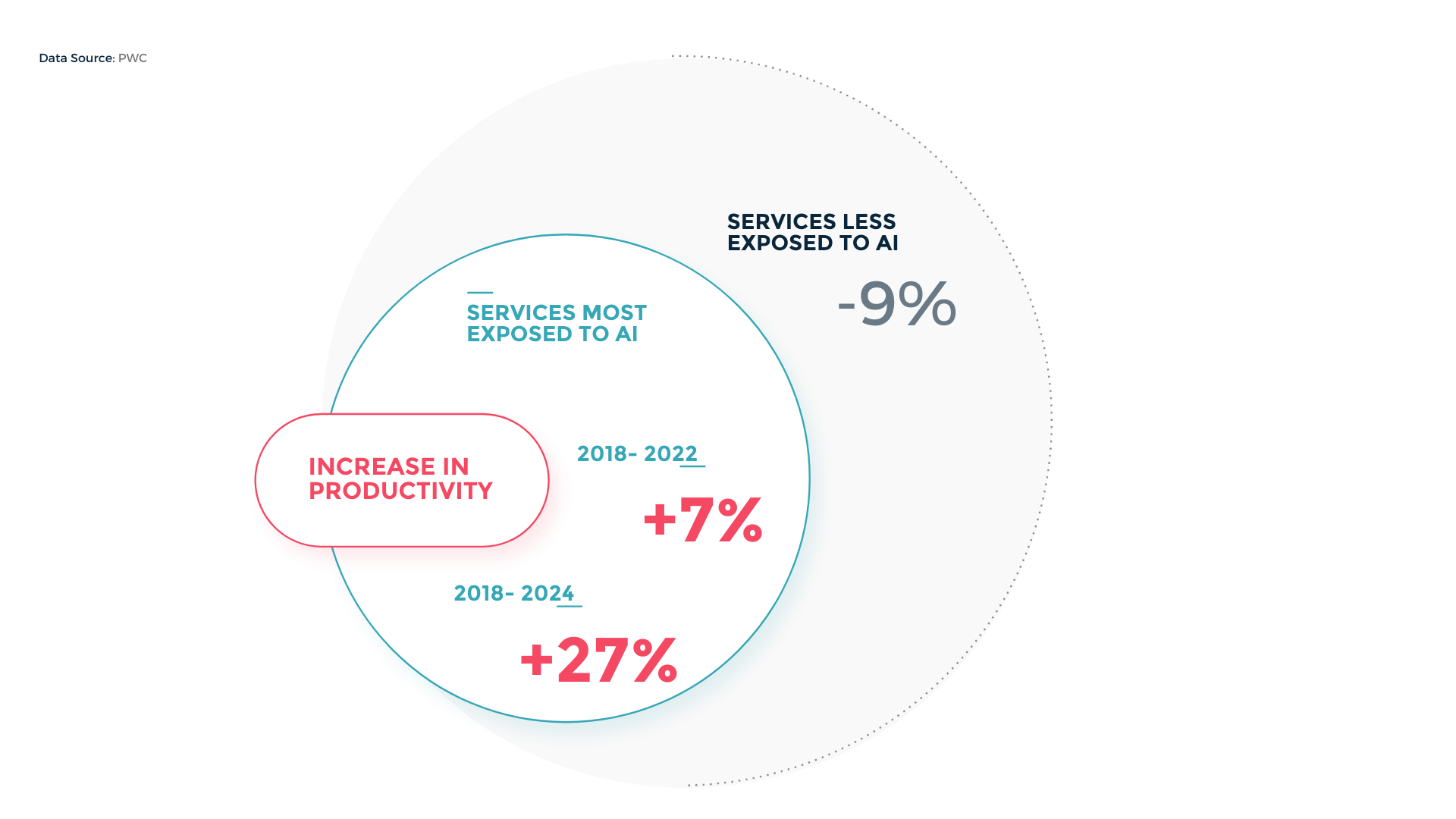 Data Source: PWC

SERVICES LESS EXPOSED TO AI

-9%

SERVICES MOST EXPOSED TO AI

INCREASE IN PRODUCTIVITY

2018- 2022

+7%

2018- 2024

+27%